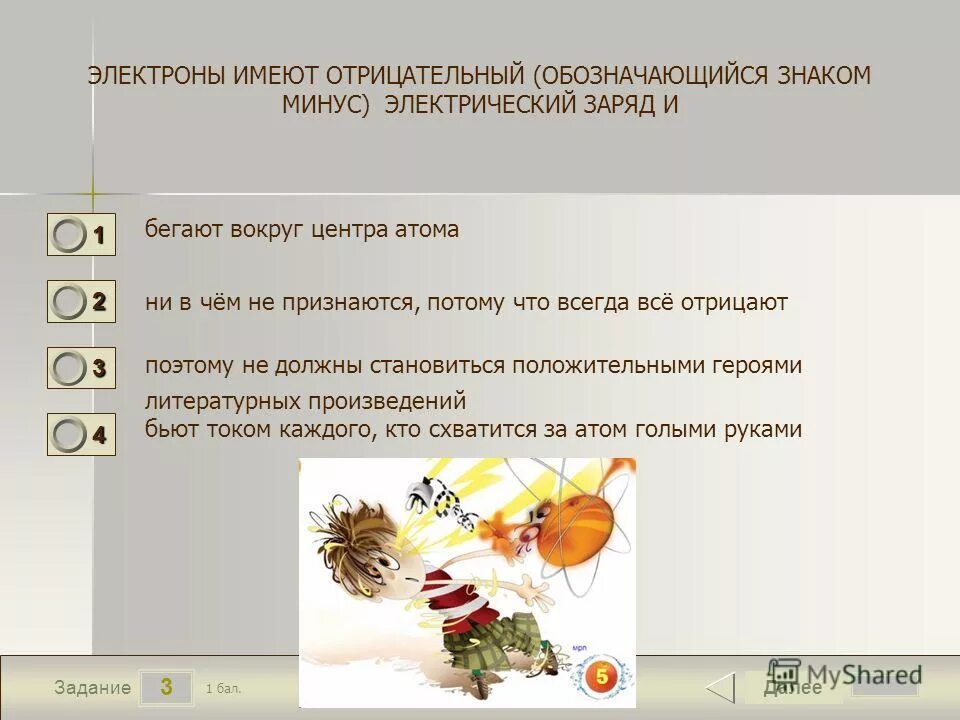 ЭЛЕКТРОНЫ ИМЕЮТ ОТРИЦАТЕЛЬНЫЙ (ОБОЗНАЧАЮЩИЙСЯ ЗНАКОМ МИНУС) ЭЛЕКТРИЧЕСКИЙ ЗАРЯД И

1 бегают вокруг центра атома

2 ни в чём не признаются, потому что всегда всё отрицают

3 поэтому не должны становиться положительными героями литературных произведений

4 бьют током каждого, кто схватится за атом голыми руками

мрп
5

Задание 3 1 бал.

Далее

MyShared